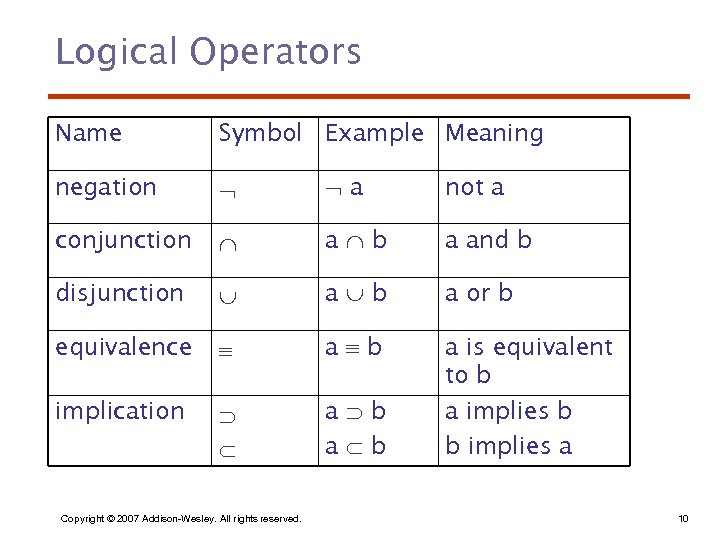 Logical Operators

| Name | Symbol | Example | Meaning |
|---|---|---|---|
| negation | $\neg$ | $\neg$ a | not a |
| conjunction | $\cap$ | a $\cap$ b | a and b |
| disjunction | $\cup$ | a $\cup$ b | a or b |
| equivalence | $\equiv$ | a $\equiv$ b | a is equivalent to b |
| implication | $\supset$ $\subset$ | a $\supset$ b a $\subset$ b | a implies b b implies a |

Copyright © 2007 Addison-Wesley. All rights reserved.

10